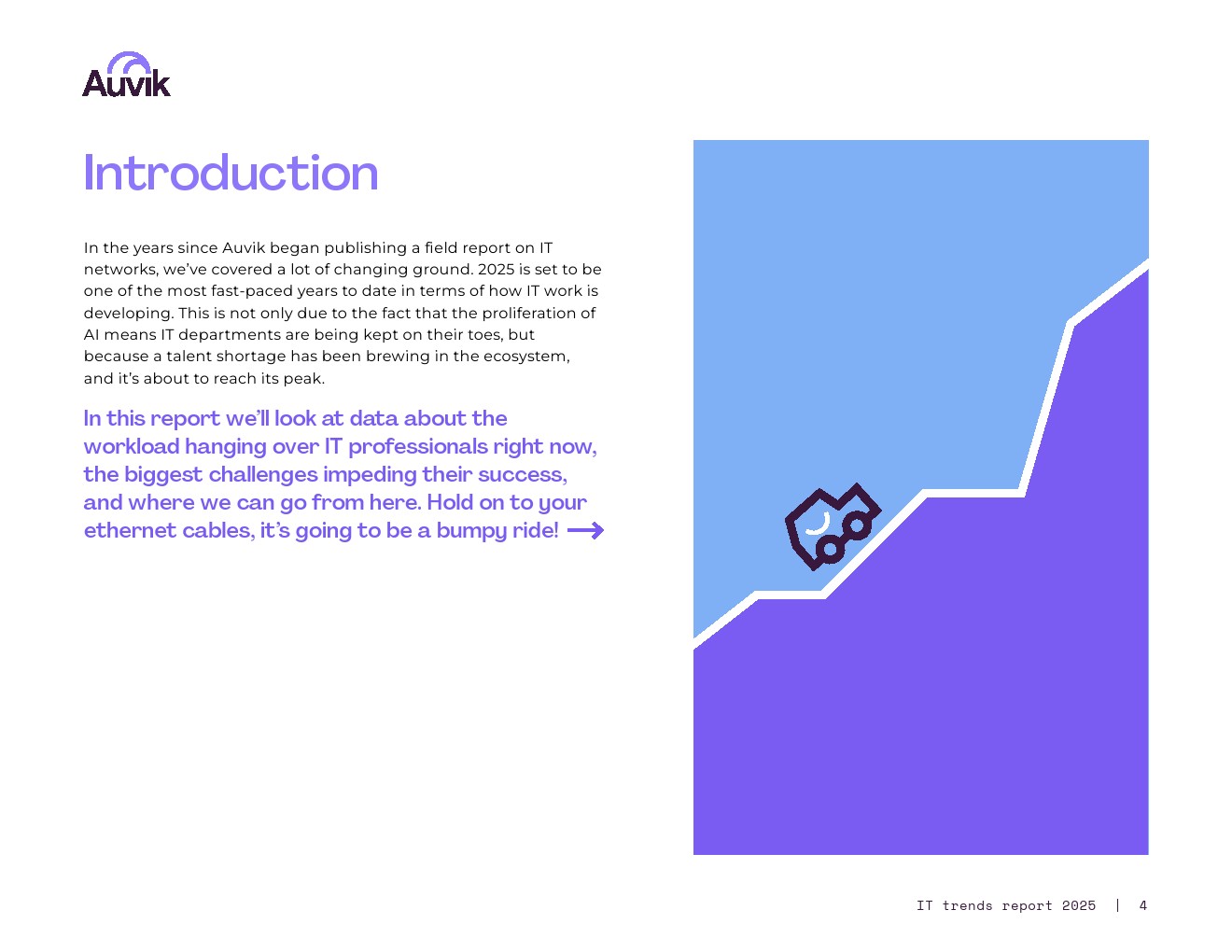 Auvik

Introduction

In the years since Auvik began publishing a field report on IT networks, we've covered a lot of changing ground. 2025 is set to be one of the most fast-paced years to date in terms of how IT work is developing. This is not only due to the fact that the proliferation of AI means IT departments are being kept on their toes, but because a talent shortage has been brewing in the ecosystem, and it's about to reach its peak.

In this report we'll look at data about the workload hanging over IT professionals right now, the biggest challenges impeding their success, and where we can go from here. Hold on to your ethernet cables, it's going to be a bumpy ride! →

IT trends report 2025 | 4